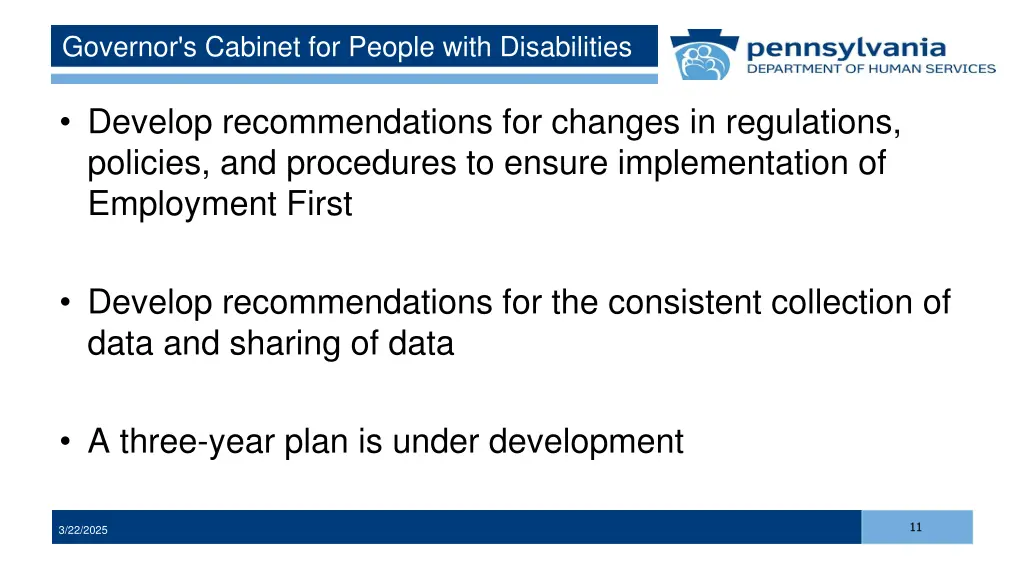 Governor's Cabinet for People with Disabilities

pennsylvania
DEPARTMENT OF HUMAN SERVICES

• Develop recommendations for changes in regulations, policies, and procedures to ensure implementation of Employment First

• Develop recommendations for the consistent collection of data and sharing of data

• A three-year plan is under development

3/22/2025

11